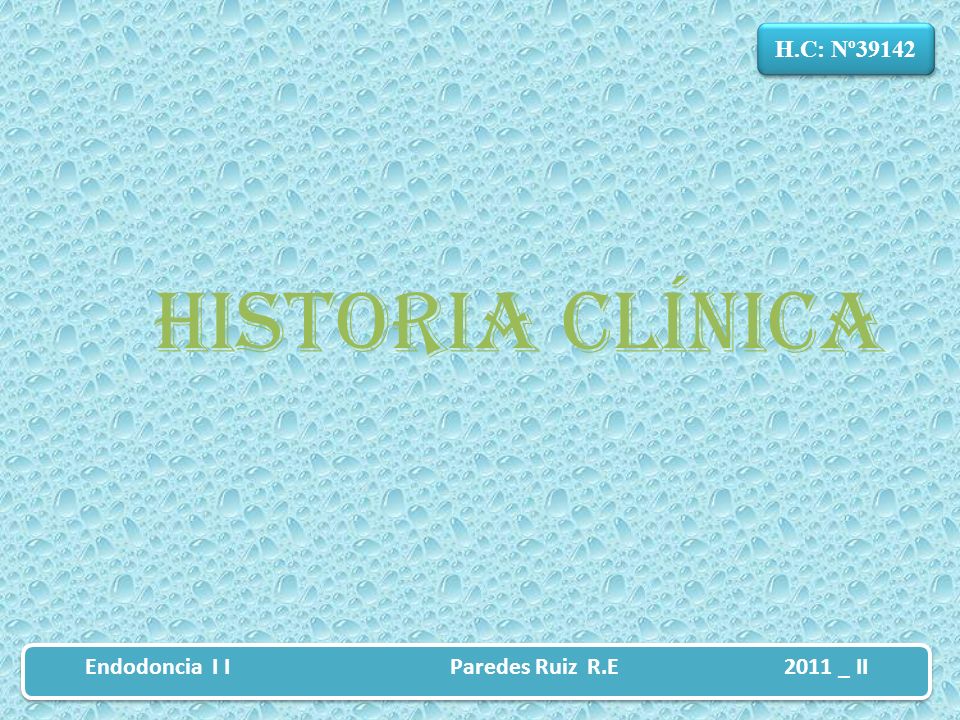 H.C: Nº39142

HISTORIA CLÍNICA

Endodoncia I I Paredes Ruiz R.E 2011 _ II